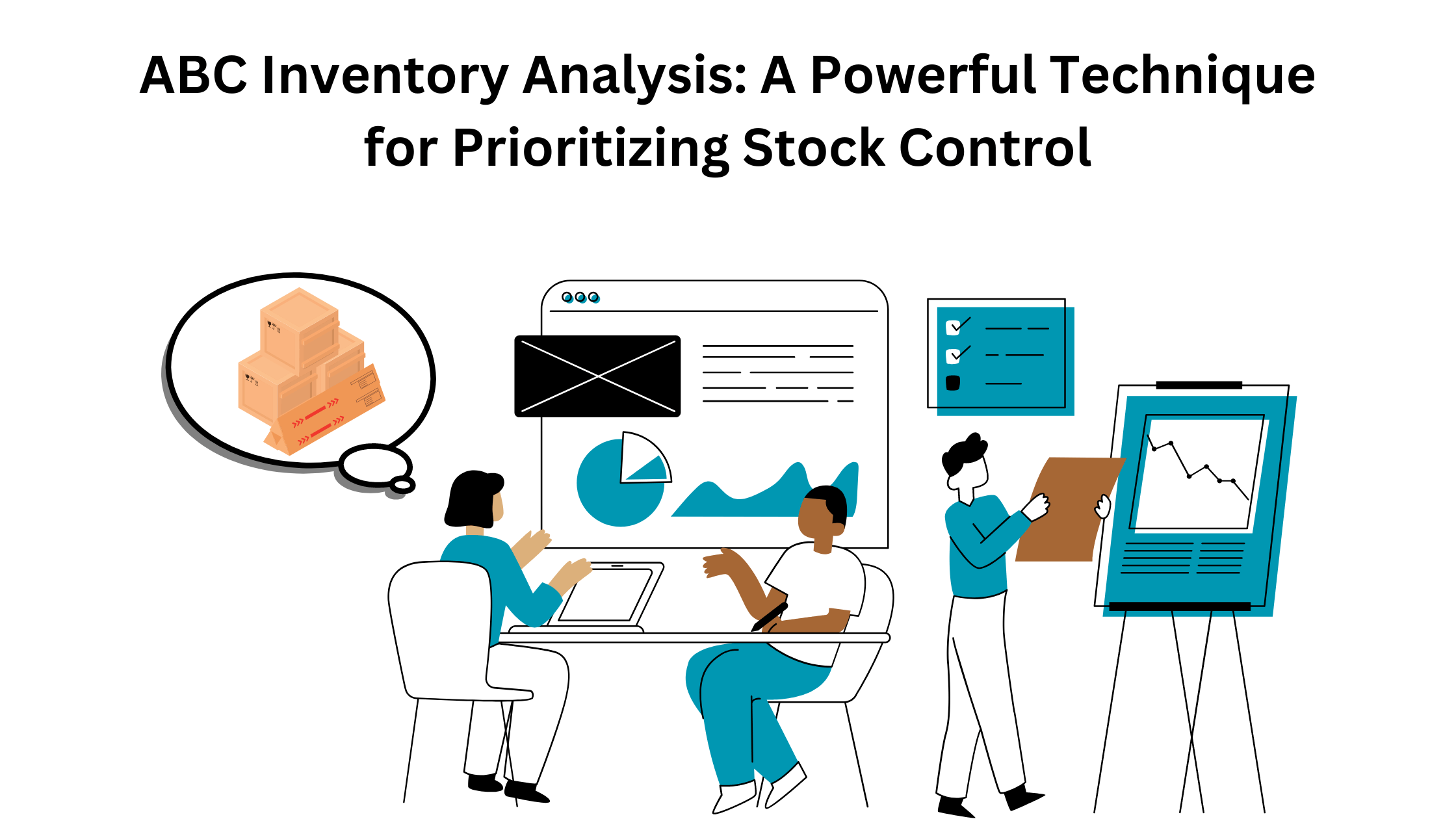 ABC Inventory Analysis: A Powerful Technique for Prioritizing Stock Control